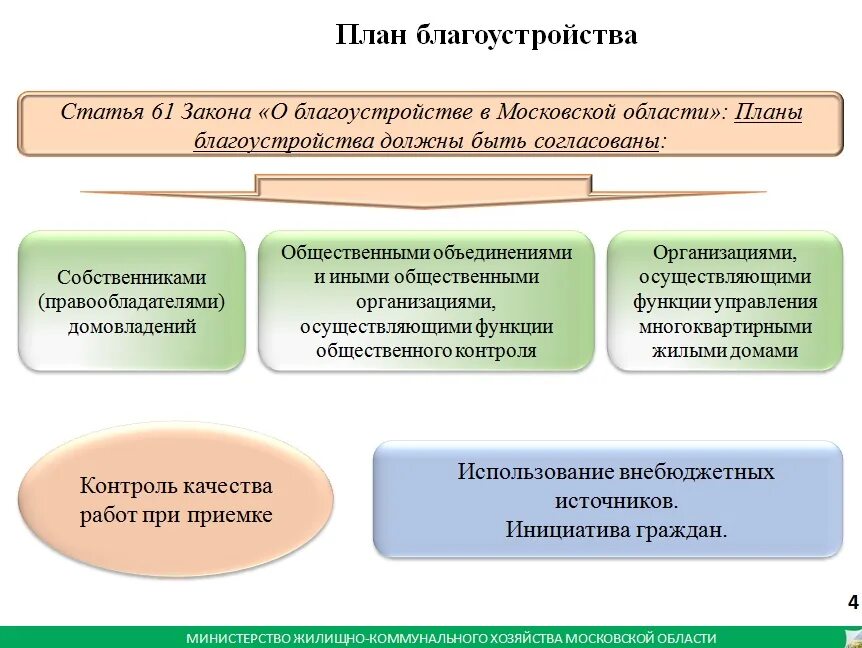 План благоустройства

Статья 61 Закона «О благоустройстве в Московской области»: Планы благоустройства должны быть согласованы:

Собственниками (правообладателями) домовладений

Общественными объединениями и иными общественными организациями, осуществляющими функции общественного контроля

Организациями, осуществляющими функции управления многоквартирными жилыми домами

Контроль качества работ при приемке

Использование внебюджетных источников.
Инициатива граждан.

4

МИНИСТЕРСТВО ЖИЛИЩНО-КОММУНАЛЬНОГО ХОЗЯЙСТВА МОСКОВСКОЙ ОБЛАСТИ